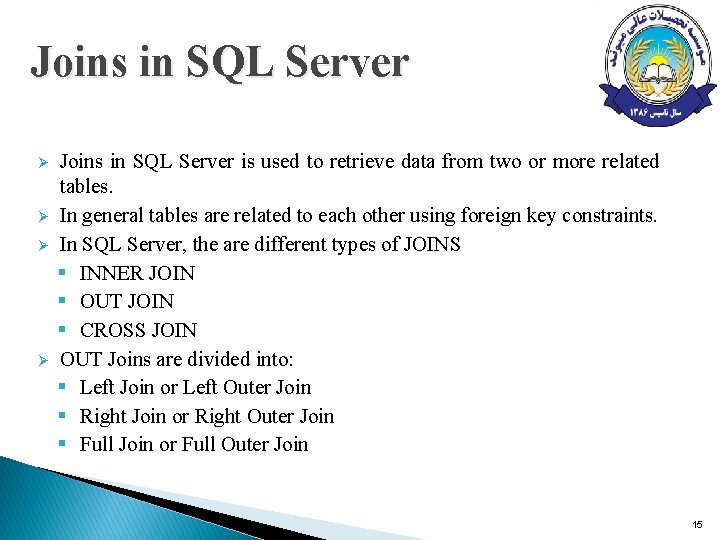 Joins in SQL Server

موسسه تحصیلات عالی میوند

سال تاسیس ۱۳۸۶

➢ Joins in SQL Server is used to retrieve data from two or more related tables.

➢ In general tables are related to each other using foreign key constraints.

➢ In SQL Server, the are different types of JOINS

▪ INNER JOIN

▪ OUT JOIN

▪ CROSS JOIN

➢ OUT Joins are divided into:

▪ Left Join or Left Outer Join

▪ Right Join or Right Outer Join

▪ Full Join or Full Outer Join

15